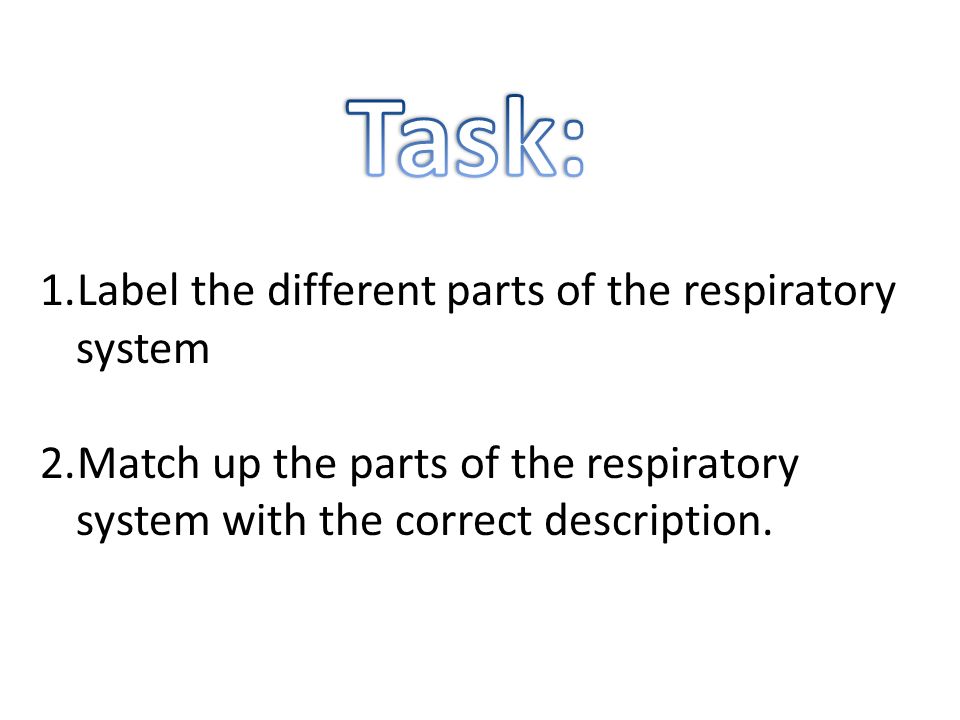 Task:

1.Label the different parts of the respiratory system

2.Match up the parts of the respiratory system with the correct description.